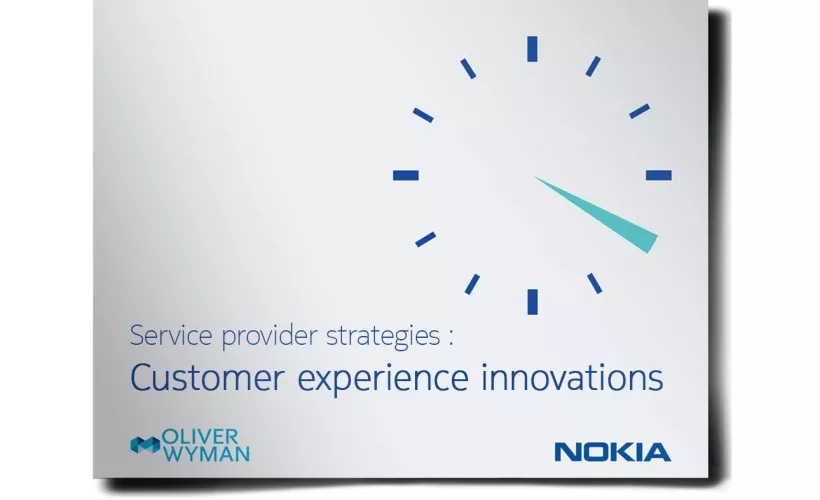 Service provider strategies :
Customer experience innovations

OLIVER WYMAN

NOKIA